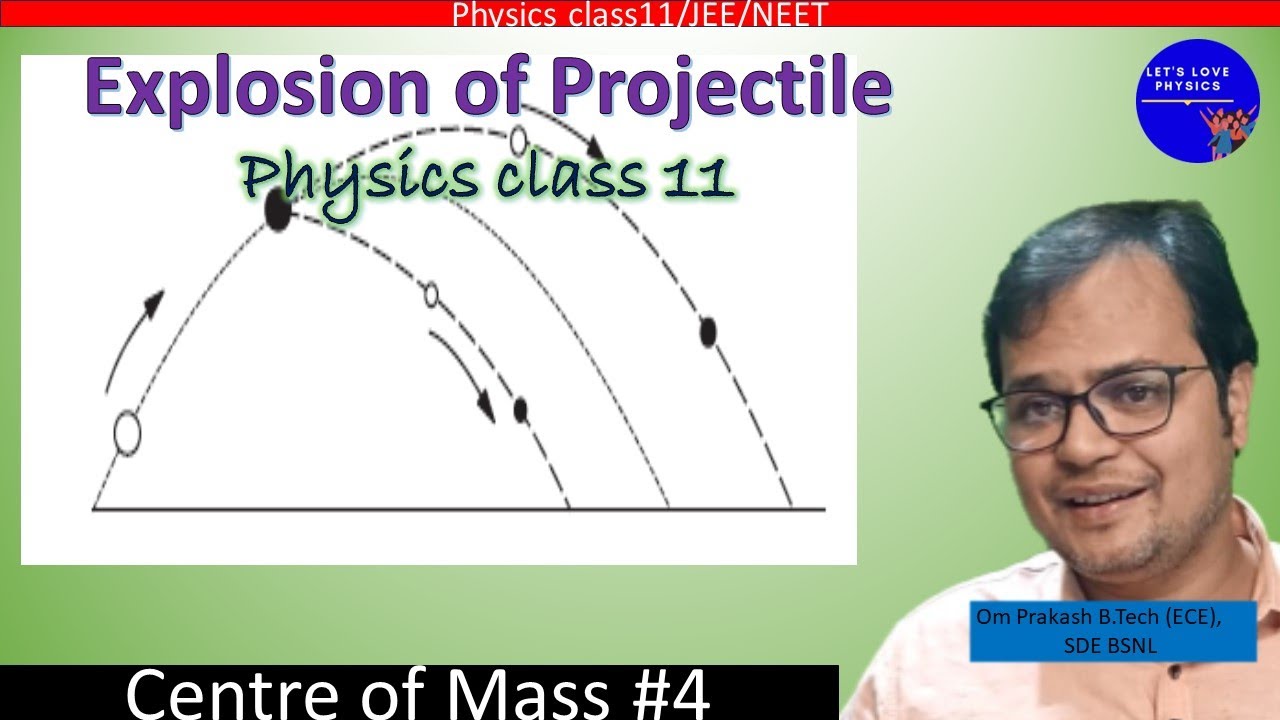 Physics class11/JEE/NEET

Explosion of Projectile

Physics class 11

LET'S LOVE PHYSICS

Om Prakash B.Tech (ECE), SDE BSNL

Centre of Mass #4